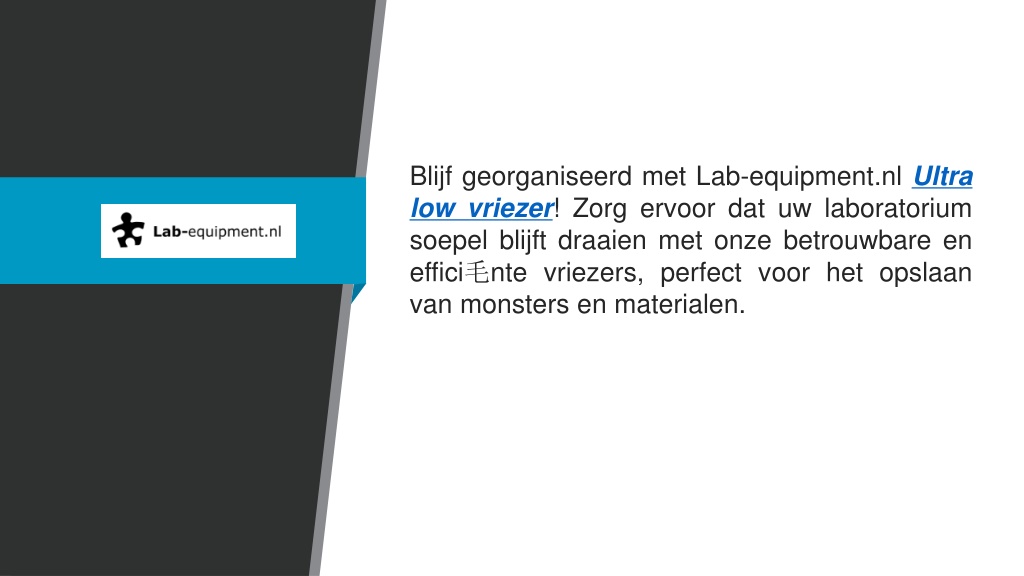 Lab-equipment.nl

Blijf georganiseerd met Lab-equipment.nl Ultra low vriezer! Zorg ervoor dat uw laboratorium soepel blijft draaien met onze betrouwbare en effici毛nte vriezers, perfect voor het opslaan van monsters en materialen.